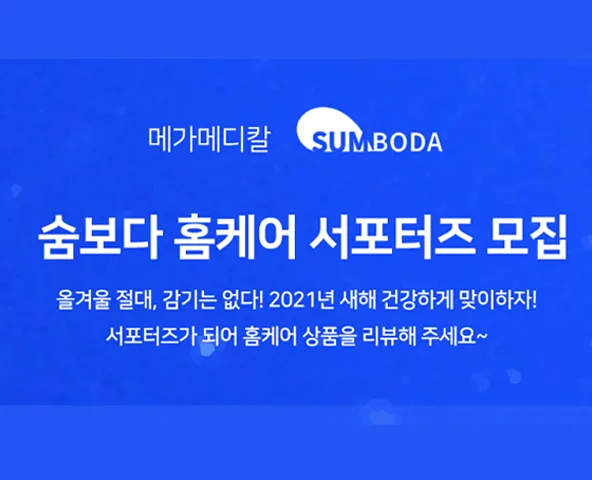 메가메디칼 SUMBODA

숨보다 홈케어 서포터즈 모집

올겨울 절대, 감기는 없다! 2021년 새해 건강하게 맞이하자!
서포터즈가 되어 홈케어 상품을 리뷰해 주세요~